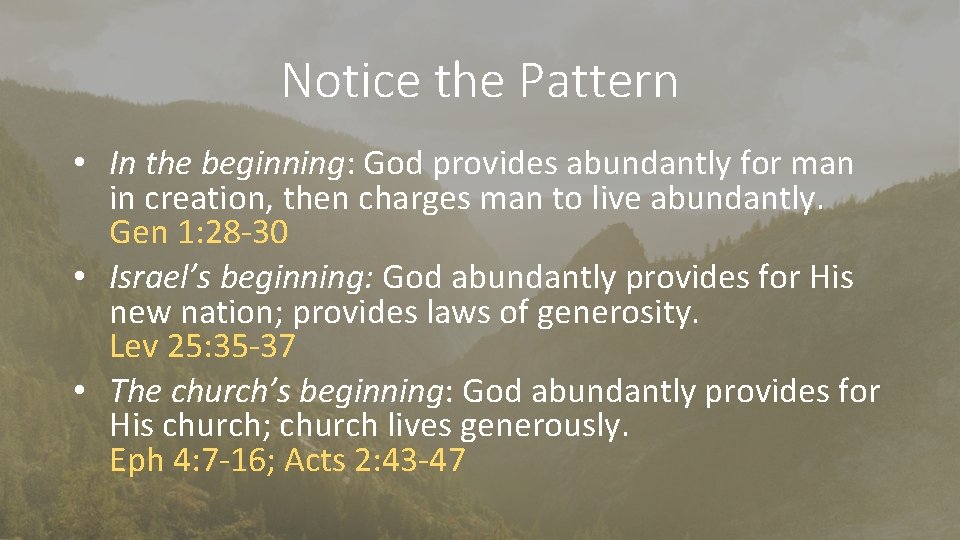 Notice the Pattern

• In the beginning: God provides abundantly for man in creation, then charges man to live abundantly. Gen 1:28-30
• Israel's beginning: God abundantly provides for His new nation; provides laws of generosity. Lev 25:35-37
• The church's beginning: God abundantly provides for His church; church lives generously. Eph 4:7-16; Acts 2:43-47